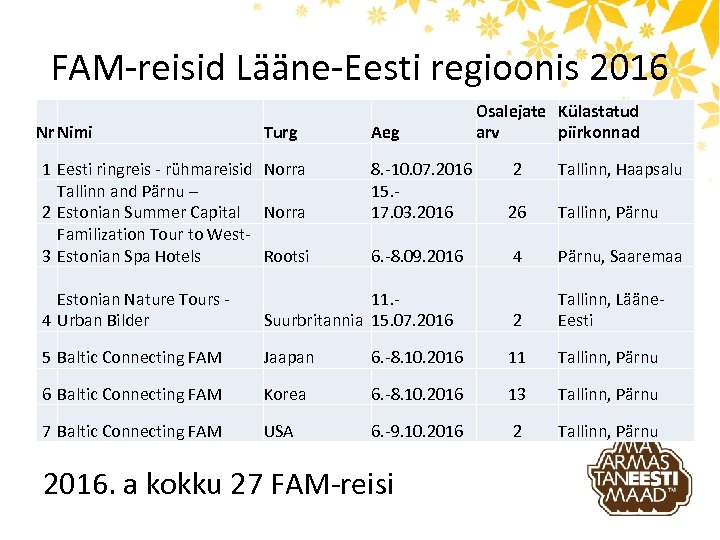 FAM-reisid Lääne-Eesti regioonis 2016

| Nr | Nimi | Turg | Aeg | Osalejate arv | Külastatud piirkonnad |
|---|---|---|---|---|---|
| 1 | Eesti ringreis - rühmareisid | Norra | 8.-10.07.2016 | 2 | Tallinn, Haapsalu |
| 2 | Tallinn and Pärnu – Estonian Summer Capital | Norra | 15.-17.03.2016 | 26 | Tallinn, Pärnu |
| 3 | Familization Tour to West-Estonian Spa Hotels | Rootsi | 6.-8.09.2016 | 4 | Pärnu, Saaremaa |
| 4 | Estonian Nature Tours - Urban Bilder | Suurbritannia | 11.-15.07.2016 | 2 | Tallinn, Lääne-Eesti |
| 5 | Baltic Connecting FAM | Jaapan | 6.-8.10.2016 | 11 | Tallinn, Pärnu |
| 6 | Baltic Connecting FAM | Korea | 6.-8.10.2016 | 13 | Tallinn, Pärnu |
| 7 | Baltic Connecting FAM | USA | 6.-9.10.2016 | 2 | Tallinn, Pärnu |

2016. a kokku 27 FAM-reisi

MA ARMASTAN EESTI MAAD™